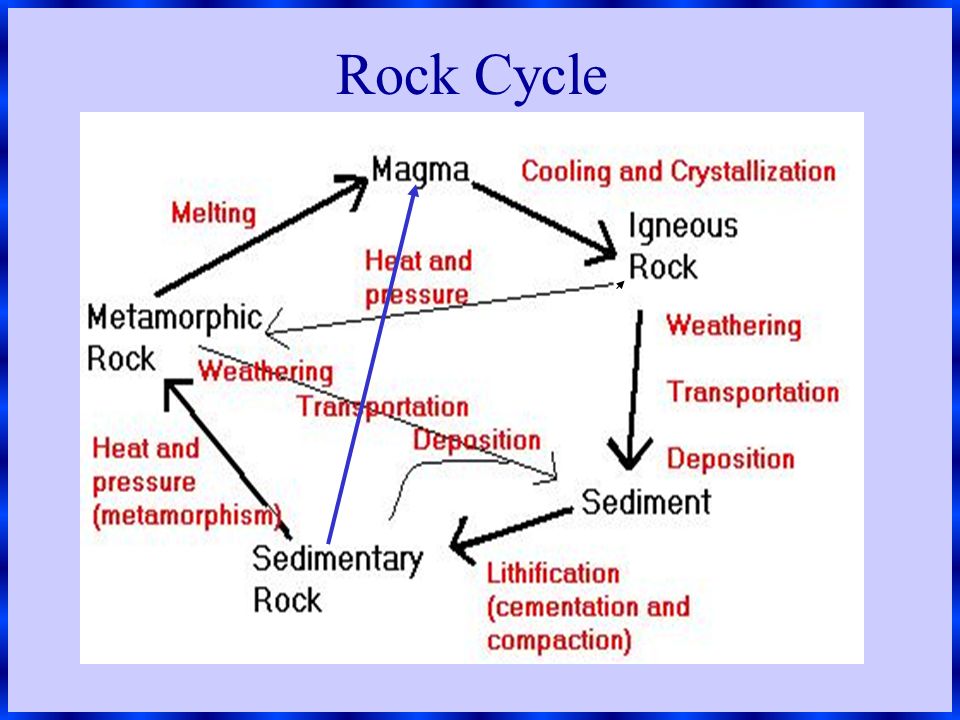 Rock Cycle

Magma

Cooling and Crystallization

Melting

Igneous Rock

Heat and pressure

Metamorphic Rock

Weathering

Transportation

Deposition

Weathering

Transportation

Deposition

Heat and pressure (metamorphism)

Sediment

Sedimentary Rock

Lithification (cementation and compaction)